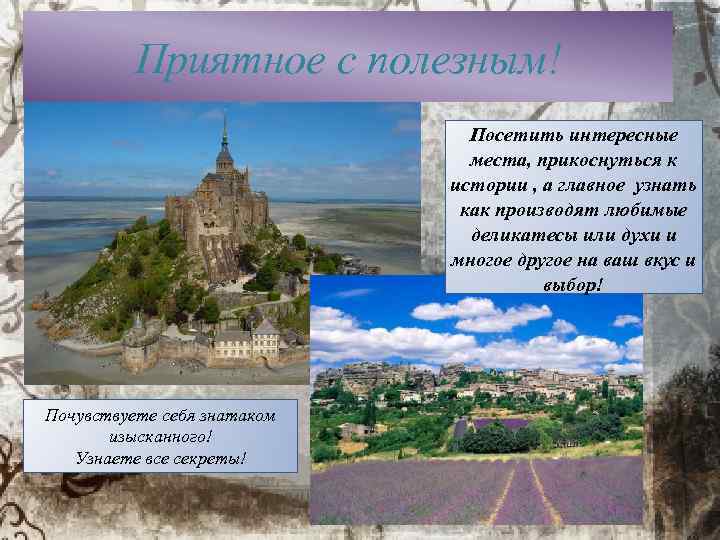 Приятное с полезным!

Посетить интересные места, прикоснуться к истории , а главное узнать как производят любимые деликатесы или духи и многое другое на ваш вкус и выбор!

Почувствуете себя знатаком изысканного!
Узнаете все секреты!